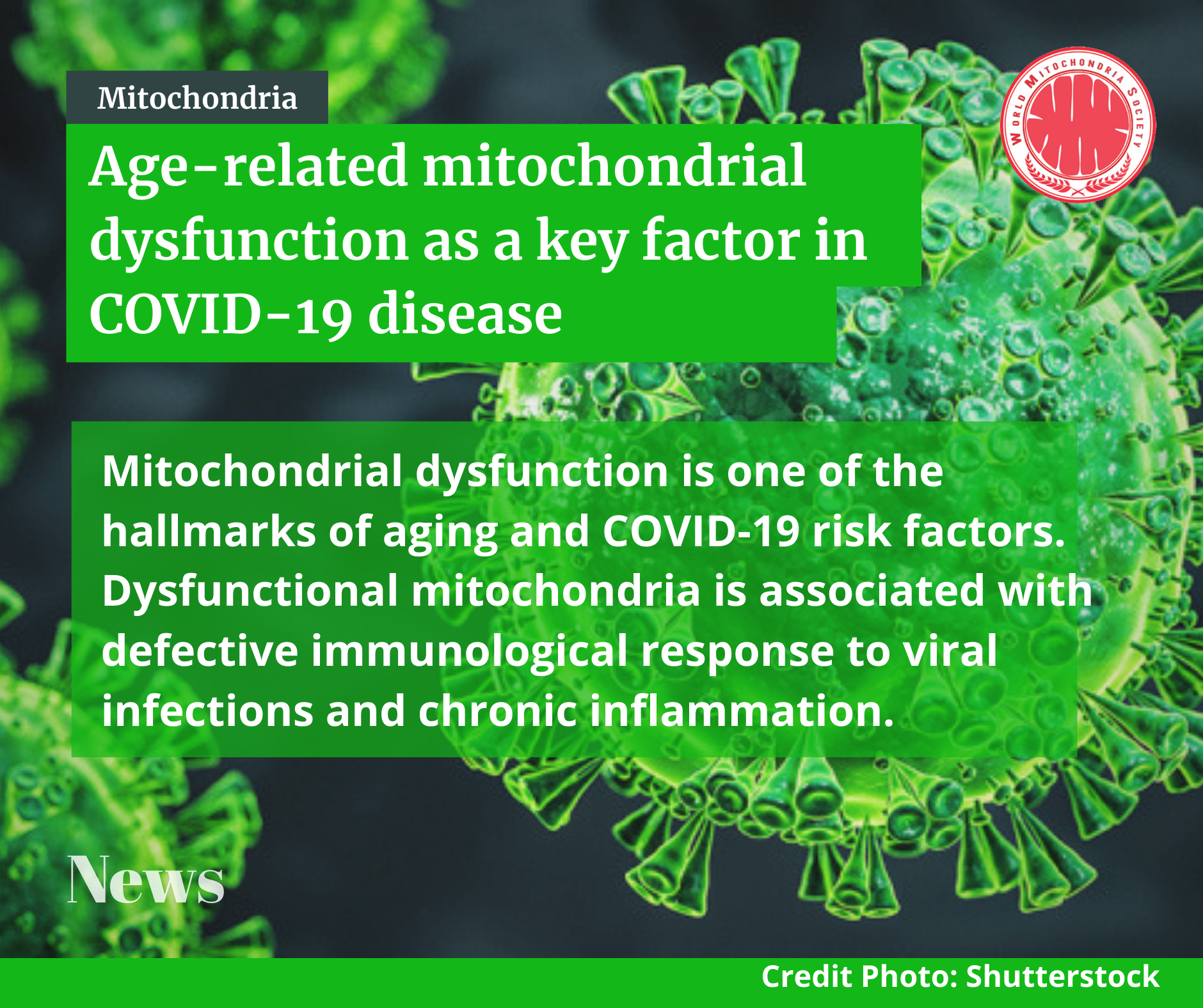 Mitochondria

WORLD MITOCHONDRIA SOCIETY

Age-related mitochondrial dysfunction as a key factor in COVID-19 disease

Mitochondrial dysfunction is one of the hallmarks of aging and COVID-19 risk factors. Dysfunctional mitochondria is associated with defective immunological response to viral infections and chronic inflammation.

News

Credit Photo: Shutterstock